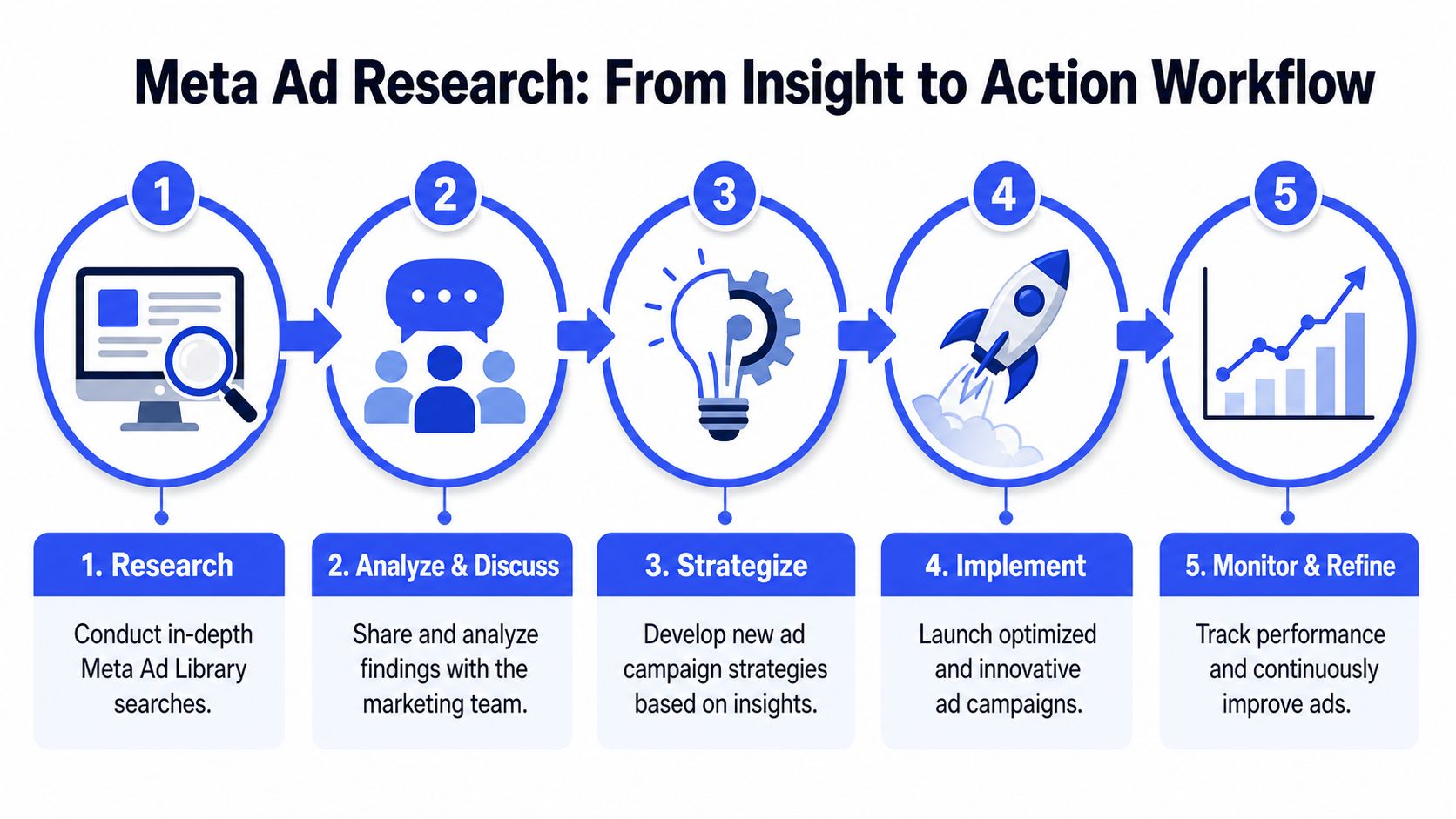 Meta Ad Research: From Insight to Action Workflow

1

2

3

4

5

1. Research

Conduct in-depth Meta Ad Library searches.

2. Analyze & Discuss

Share and analyze findings with the marketing team.

3. Strategize

Develop new ad campaign strategies based on insights.

4. Implement

Launch optimized and innovative ad campaigns.

5. Monitor & Refine

Track performance and continuously improve ads.